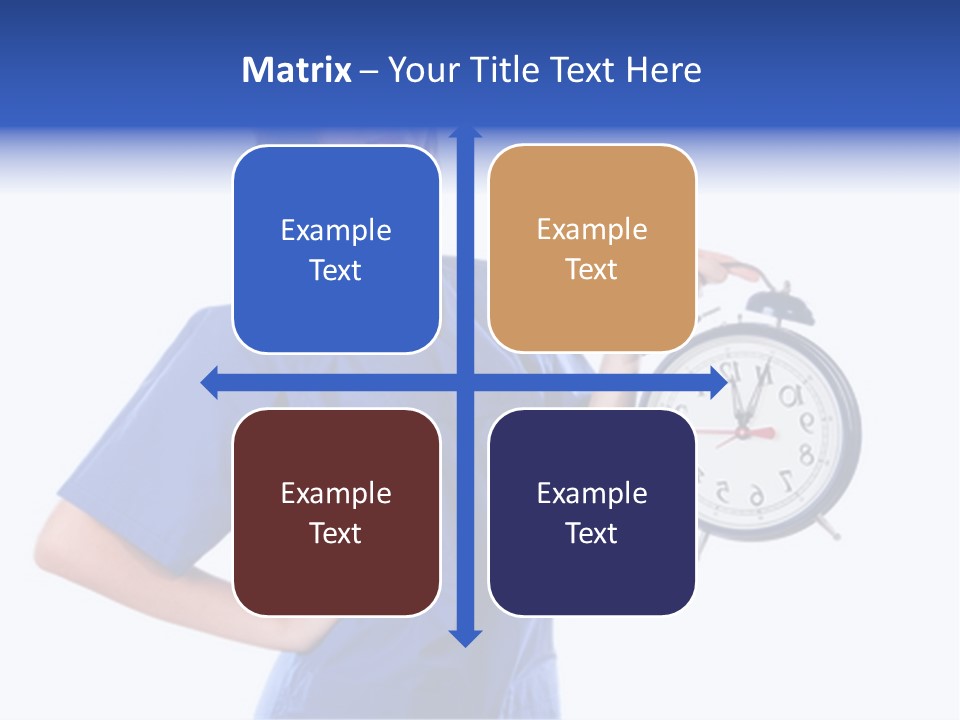 Matrix – Your Title Text Here

Example Text

Example Text

Example Text

Example Text